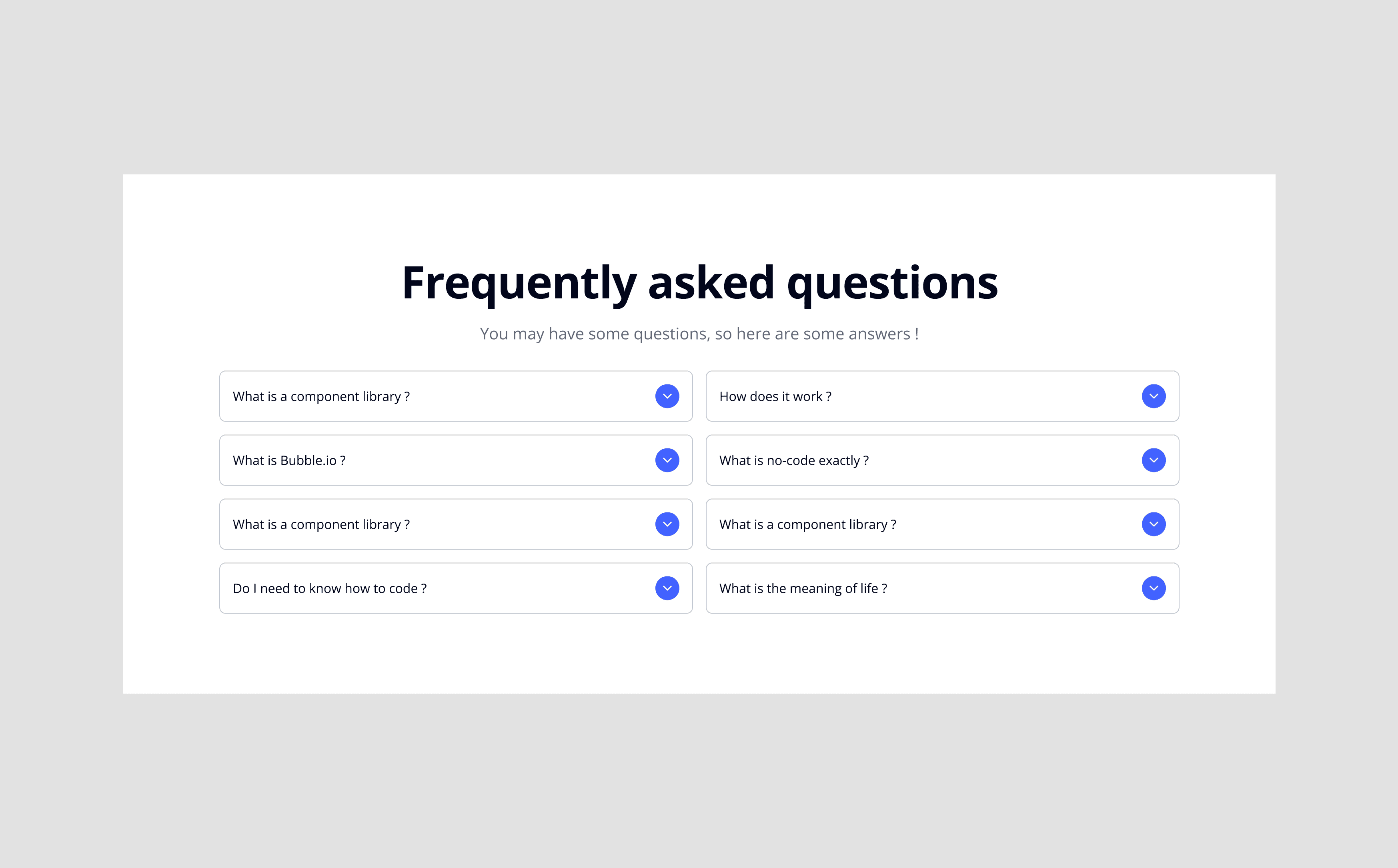 Frequently asked questions

You may have some questions, so here are some answers !

What is a component library ?

What is Bubble.io ?

What is a component library ?

Do I need to know how to code ?

How does it work ?

What is no-code exactly ?

What is a component library ?

What is the meaning of life ?